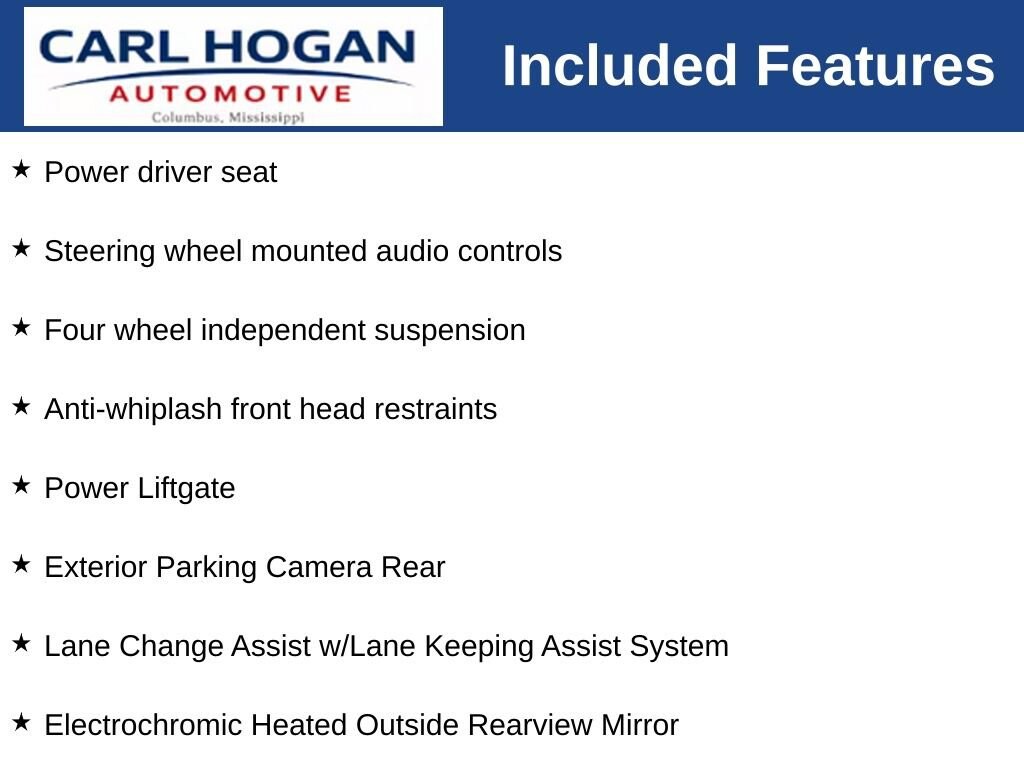 CARL HOGAN
AUTOMOTIVE
Columbus, Mississippi

Included Features

★ Power driver seat

★ Steering wheel mounted audio controls

★ Four wheel independent suspension

★ Anti-whiplash front head restraints

★ Power Liftgate

★ Exterior Parking Camera Rear

★ Lane Change Assist w/Lane Keeping Assist System

★ Electrochromic Heated Outside Rearview Mirror